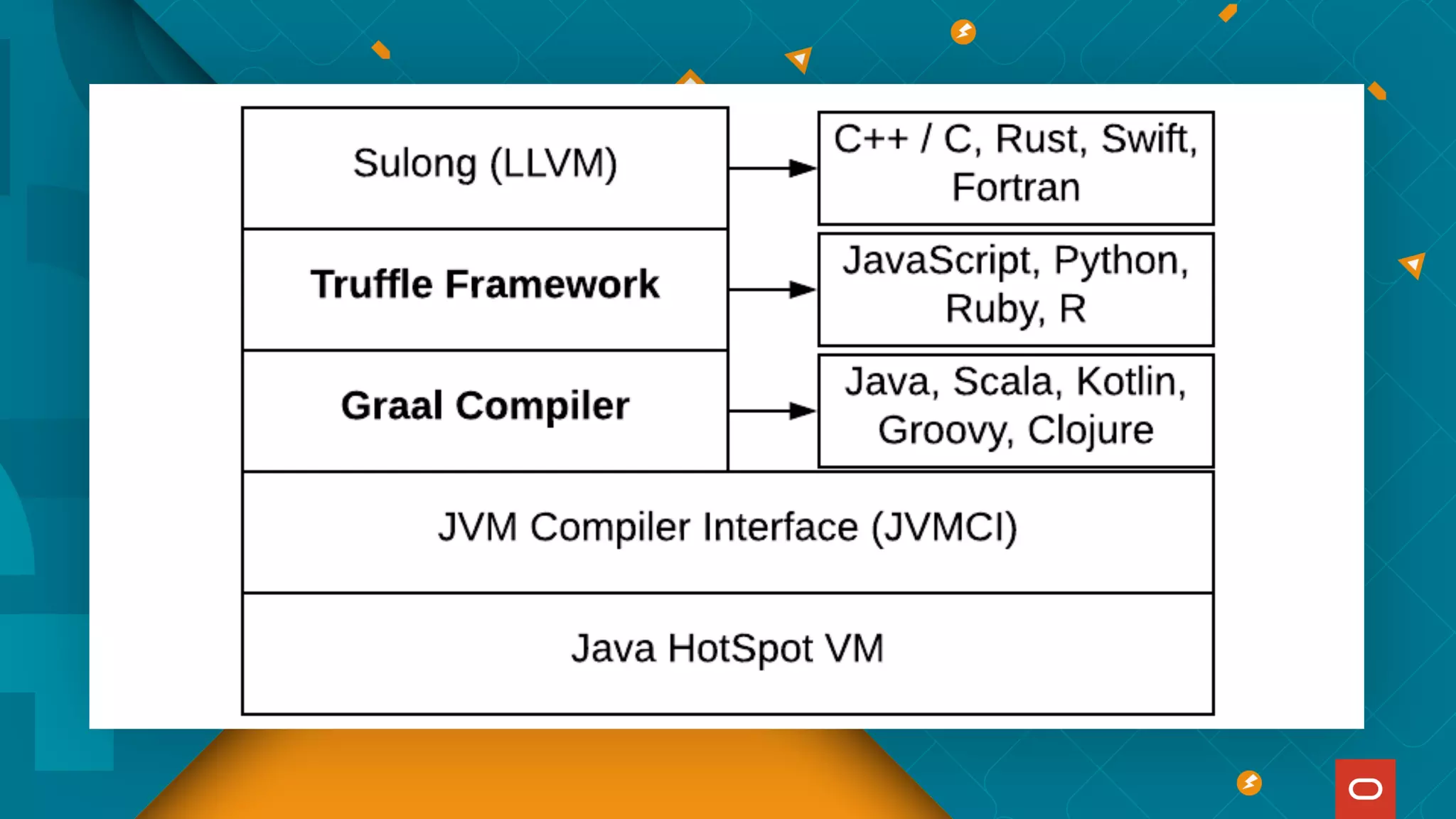 Sulong (LLVM)

C++ / C, Rust, Swift, Fortran

Truffle Framework

JavaScript, Python, Ruby, R

Graal Compiler

Java, Scala, Kotlin, Groovy, Clojure

JVM Compiler Interface (JVMCI)

Java HotSpot VM